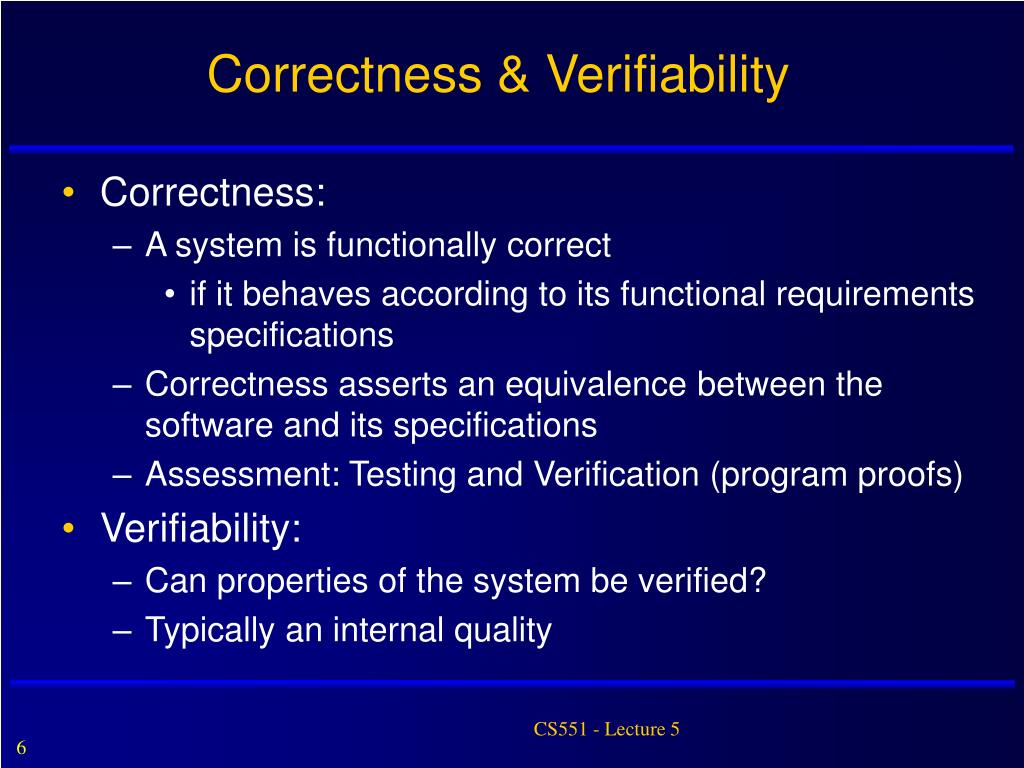 Correctness & Verifiability

• Correctness:
– A system is functionally correct
• if it behaves according to its functional requirements specifications
– Correctness asserts an equivalence between the software and its specifications
– Assessment: Testing and Verification (program proofs)
• Verifiability:
– Can properties of the system be verified?
– Typically an internal quality

CS551 - Lecture 5

6